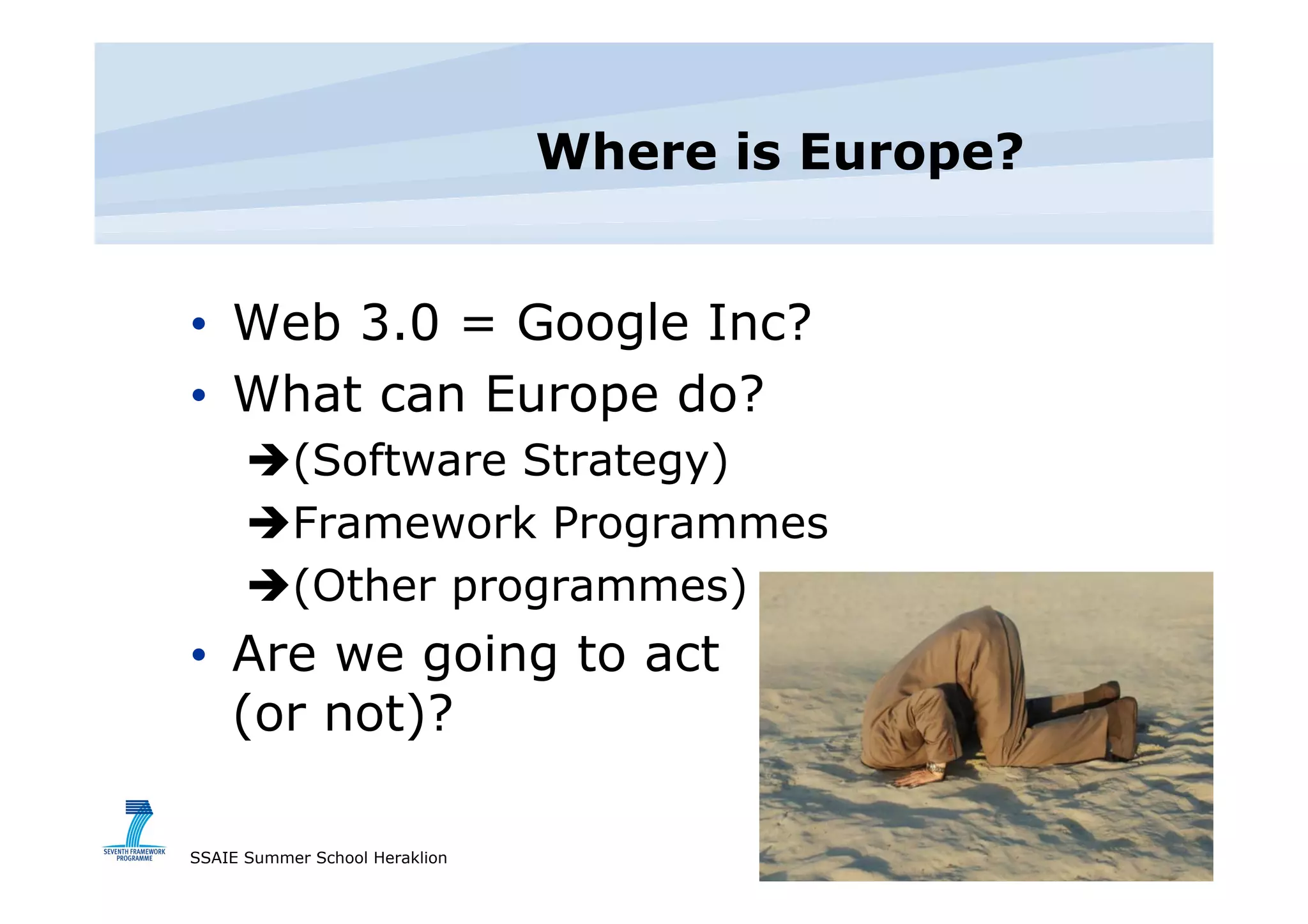 Where is Europe?

• Web 3.0 = Google Inc?
• What can Europe do?
➔(Software Strategy)
➔Framework Programmes
➔(Other programmes)
• Are we going to act (or not)?

SEVENTH FRAMEWORK PROGRAMME

SSAIE Summer School Heraklion